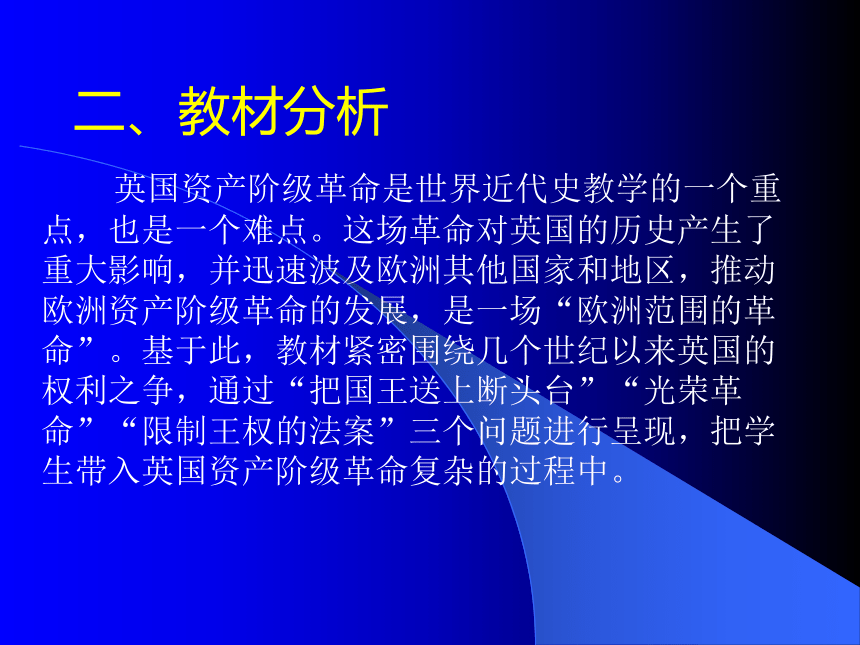 二、教材分析

英国资产阶级革命是世界近代史教学的一个重点，也是一个难点。这场革命对英国的历史产生了重大影响，并迅速波及欧洲其他国家和地区，推动欧洲资产阶级革命的发展，是一场“欧洲范围的革命”。基于此，教材紧密围绕几个世纪以来英国的权利之争，通过“把国王送上断头台”“光荣革命”“限制王权的法案”三个问题进行呈现，把学生带入英国资产阶级革命复杂的过程中。